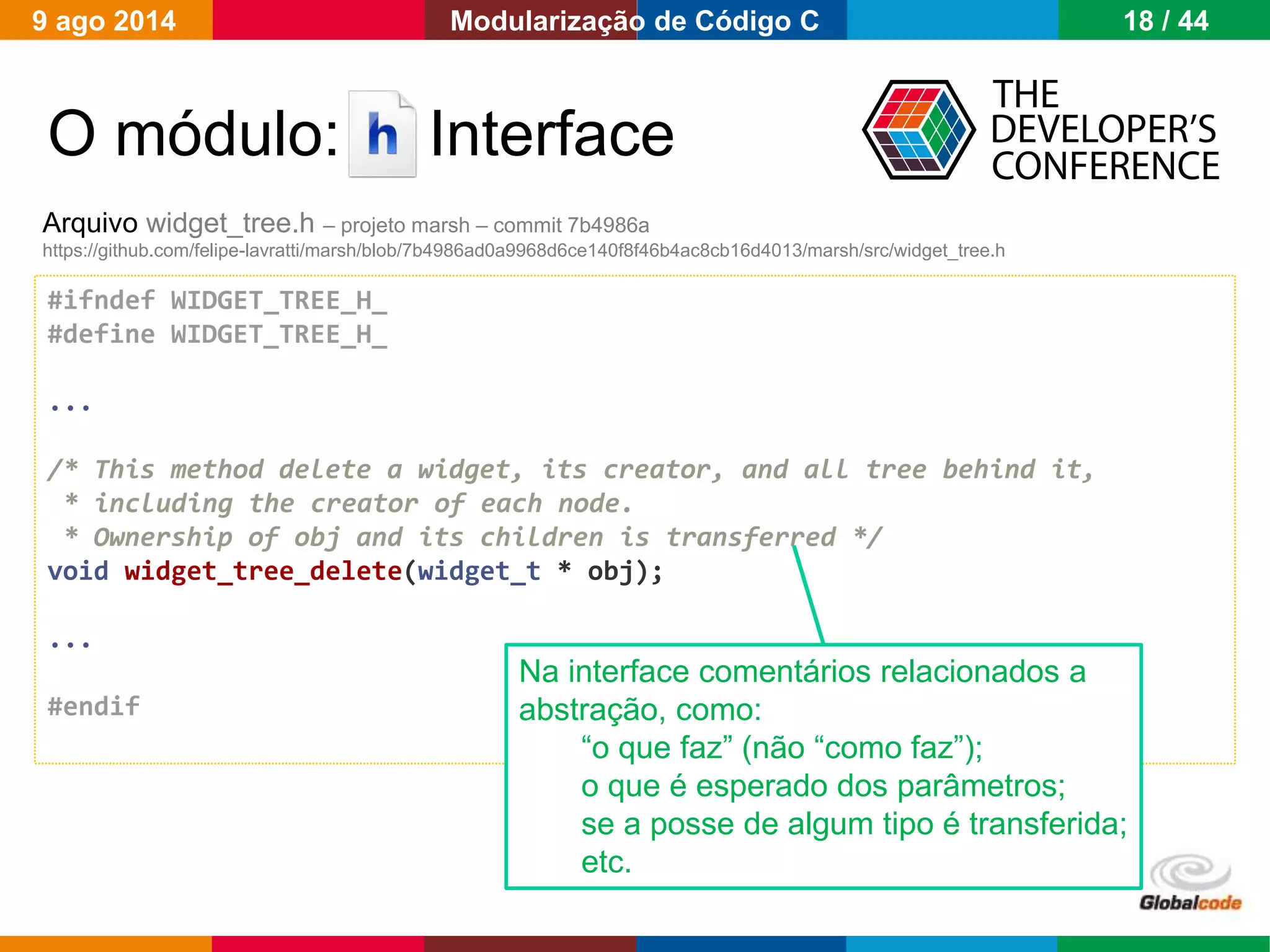 9 ago 2014 Modularização de Código C 18 / 44

O módulo: h Interface

THE DEVELOPER'S CONFERENCE

Arquivo widget_tree.h – projeto marsh – commit 7b4986a
https://github.com/felipe-lavratti/marsh/blob/7b4986ad0a9968d6ce140f8f46b4ac8cb16d4013/marsh/src/widget_tree.h

#ifndef WIDGET_TREE_H_
#define WIDGET_TREE_H_

...

/* This method delete a widget, its creator, and all tree behind it,
 * including the creator of each node.
 * Ownership of obj and its children is transferred */
void widget_tree_delete(widget_t * obj);

...

#endif

Na interface comentários relacionados a abstração, como:
“o que faz” (não “como faz”);
o que é esperado dos parâmetros;
se a posse de algum tipo é transferida;
etc.

Globalcode